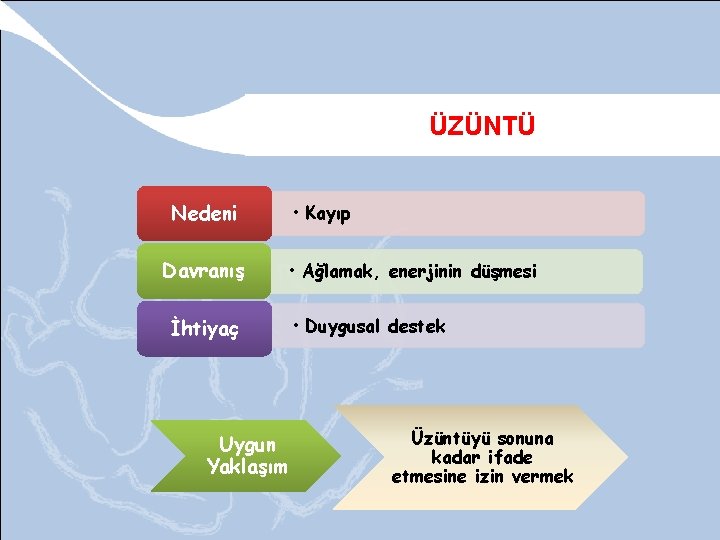 ÜZÜNTÜ

Nedeni
• Kayıp

Davranış
• Ağlamak, enerjinin düşmesi

İhtiyaç
• Duygusal destek

Uygun Yaklaşım

Üzüntüyü sonuna kadar ifade etmesine izin vermek